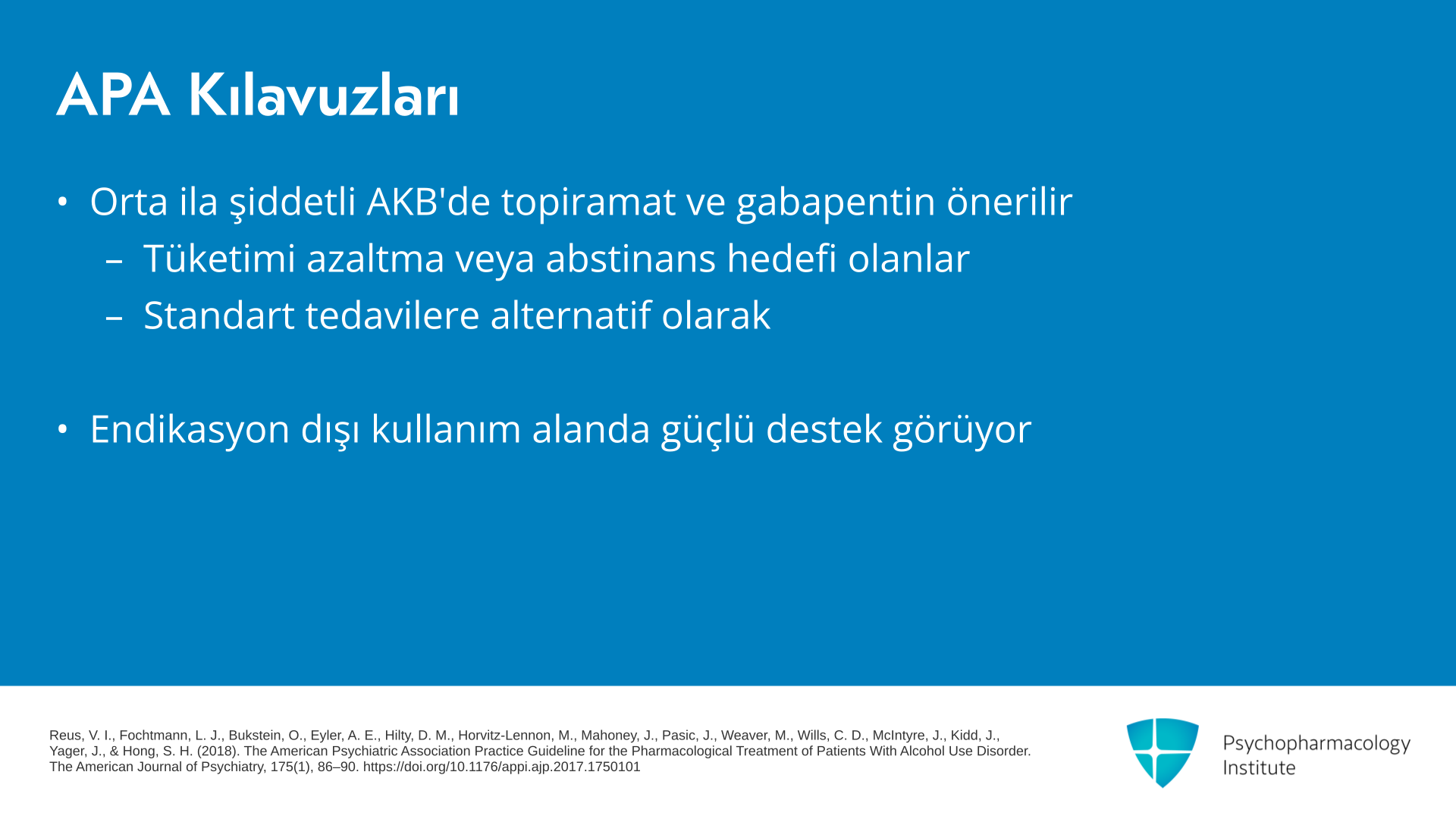 APA Kılavuzları

• Orta ila şiddetli AKB'de topiramat ve gabapentin önerilir
– Tüketimi azaltma veya abstinans hedefi olanlar
– Standart tedavilere alternatif olarak

• Endikasyon dışı kullanım alanda güçlü destek görüyor

Reus, V. I., Fochtmann, L. J., Bukstein, O., Eyler, A. E., Hilty, D. M., Horvitz-Lennon, M., Mahoney, J., Pasic, J., Weaver, M., Wills, C. D., McIntyre, J., Kidd, J., Yager, J., & Hong, S. H. (2018). The American Psychiatric Association Practice Guideline for the Pharmacological Treatment of Patients With Alcohol Use Disorder. The American Journal of Psychiatry, 175(1), 86–90. https://doi.org/10.1176/appi.ajp.2017.1750101

Psychopharmacology Institute